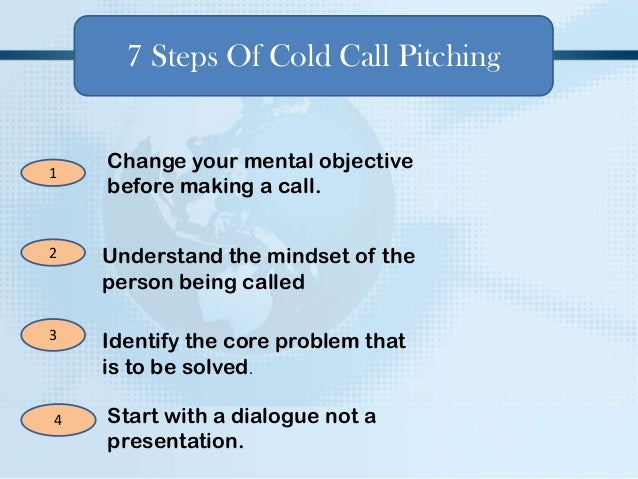 7 Steps Of Cold Call Pitching

1 Change your mental objective before making a call.

2 Understand the mindset of the person being called

3 Identify the core problem that is to be solved.

4 Start with a dialogue not a presentation.